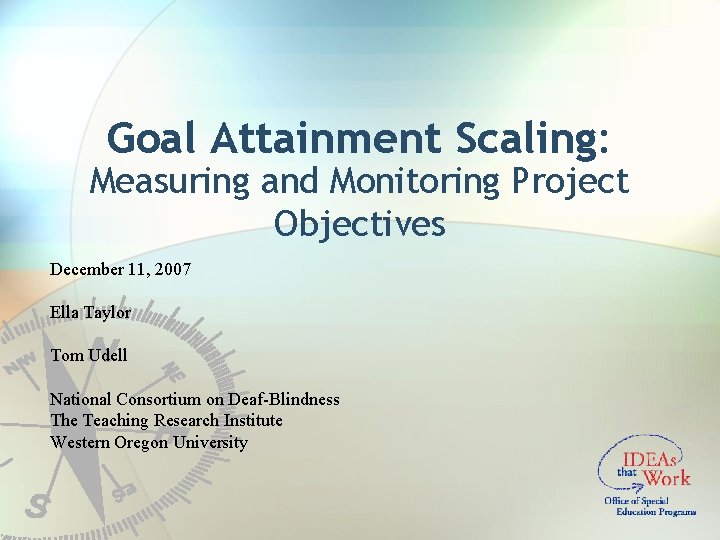 Goal Attainment Scaling:
Measuring and Monitoring Project Objectives

December 11, 2007

Ella Taylor

Tom Udell

National Consortium on Deaf-Blindness
The Teaching Research Institute
Western Oregon University

NW NE S SE

IDEAs that Work
Office of Special Education Programs